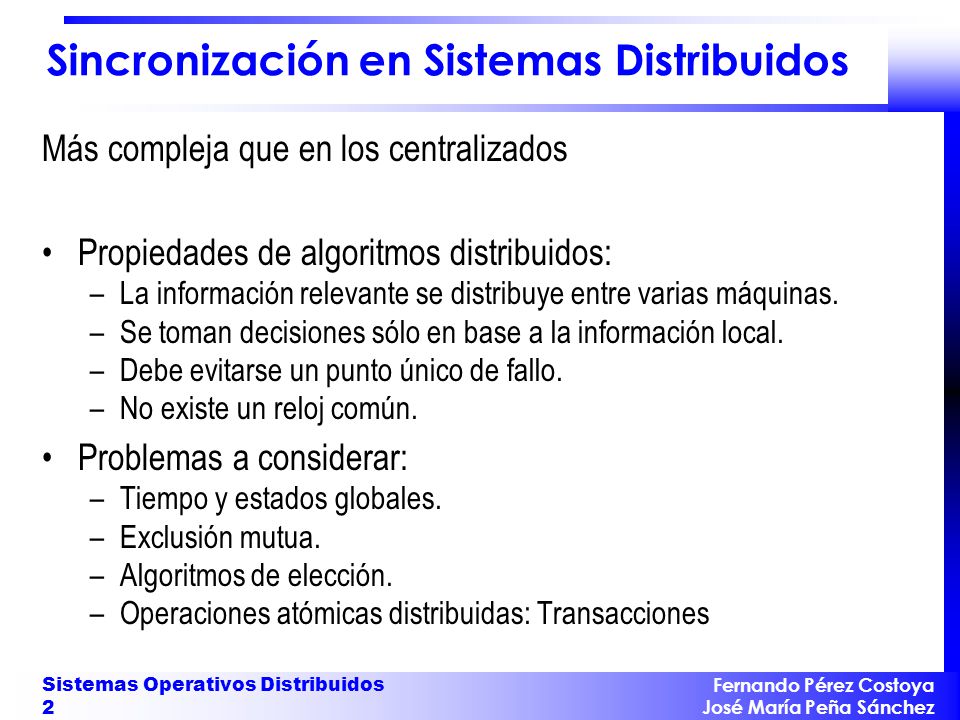 Sincronización en Sistemas Distribuidos

Más compleja que en los centralizados

• Propiedades de algoritmos distribuidos:
– La información relevante se distribuye entre varias máquinas.
– Se toman decisiones sólo en base a la información local.
– Debe evitarse un punto único de fallo.
– No existe un reloj común.

• Problemas a considerar:
– Tiempo y estados globales.
– Exclusión mutua.
– Algoritmos de elección.
– Operaciones atómicas distribuidas: Transacciones

Sistemas Operativos Distribuidos
2

Fernando Pérez Costoya
José María Peña Sánchez